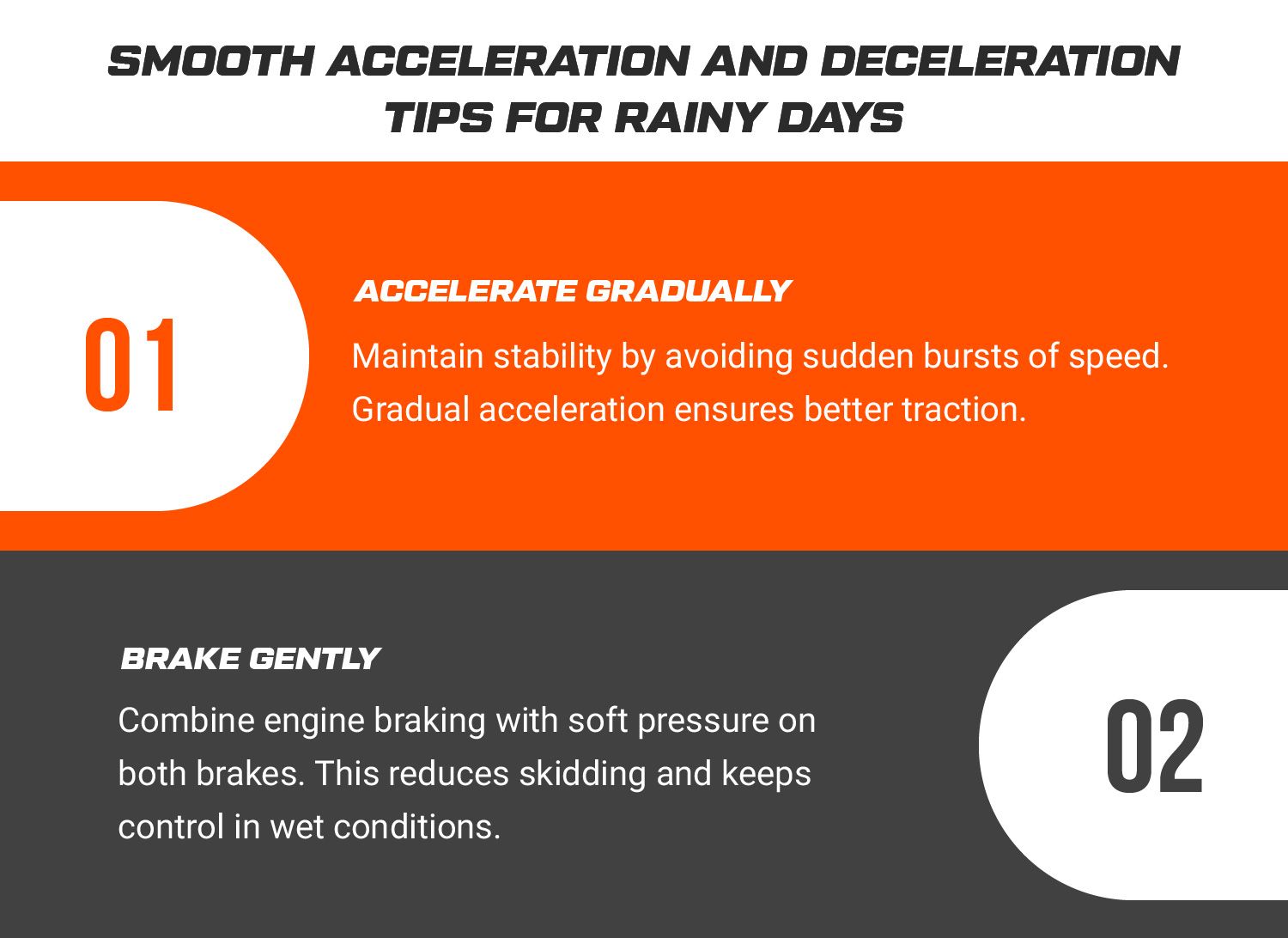 SMOOTH ACCELERATION AND DECELERATION TIPS FOR RAINY DAYS

01

ACCELERATE GRADUALLY

Maintain stability by avoiding sudden bursts of speed. Gradual acceleration ensures better traction.

BRAKE GENTLY

Combine engine braking with soft pressure on both brakes. This reduces skidding and keeps control in wet conditions.

02